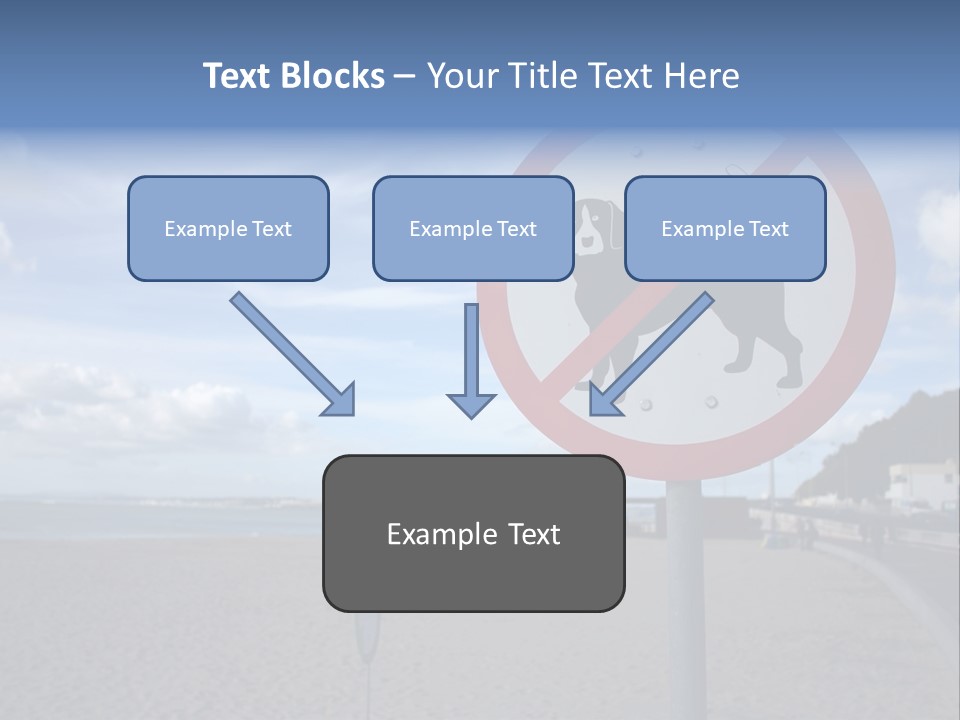 Text Blocks – Your Title Text Here

Example Text

Example Text

Example Text

Example Text